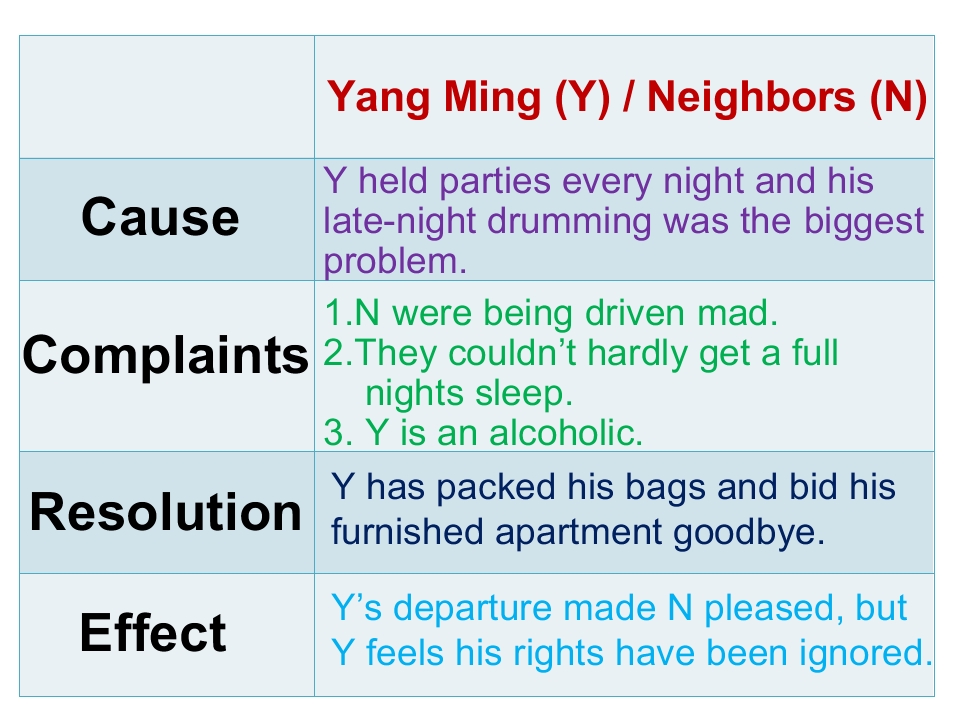 | | Yang Ming (Y) / Neighbors (N) |
|---|---|
| Cause | Y held parties every night and his late-night drumming was the biggest problem. |
| Complaints | 1.N were being driven mad. 2.They couldn’t hardly get a full nights sleep. 3. Y is an alcoholic. |
| Resolution | Y has packed his bags and bid his furnished apartment goodbye. |
| Effect | Y’s departure made N pleased, but Y feels his rights have been ignored. |